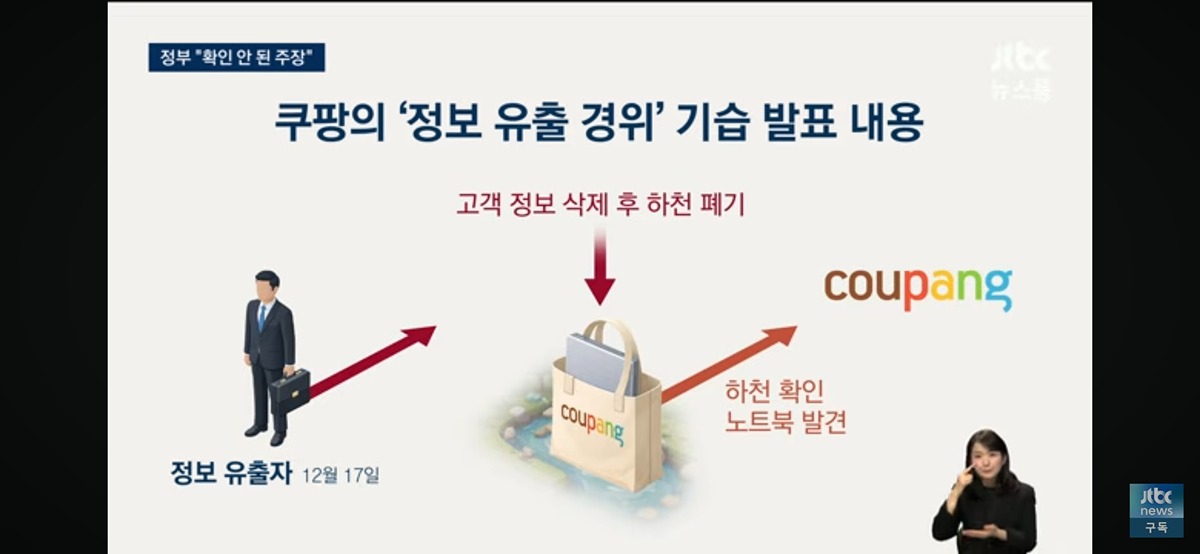 정부 "확인 안 된 주장"

jtbc 뉴스룸

쿠팡의 '정보 유출 경위' 기습 발표 내용

고객 정보 삭제 후 하천 폐기

coupang

coupang

하천 확인
노트북 발견

정보 유출자 12월 17일

jtbc news
구독